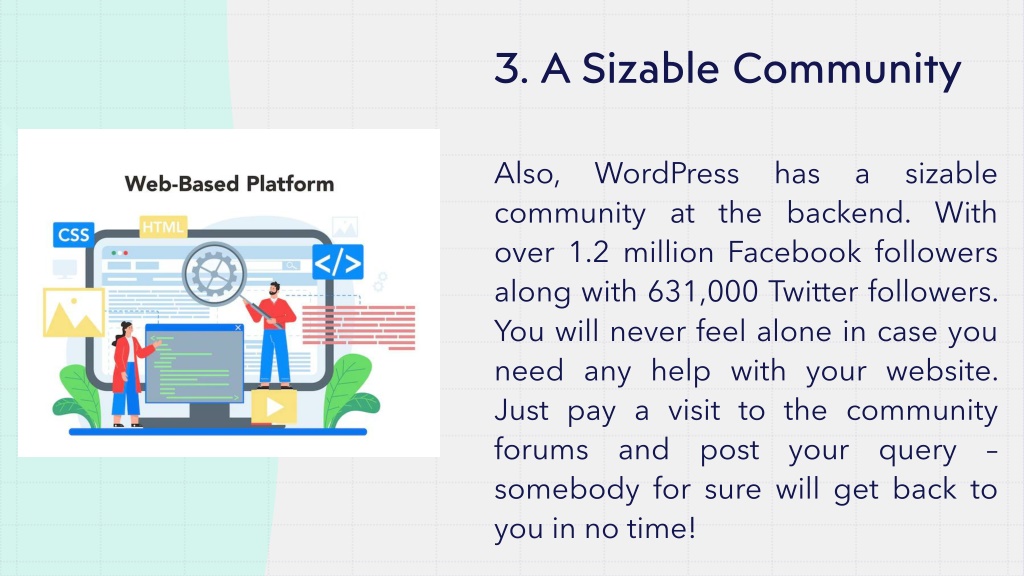 3. A Sizable Community

Web-Based Platform

CSS

HTML

</>

Also, WordPress has a sizable community at the backend. With over 1.2 million Facebook followers along with 631,000 Twitter followers. You will never feel alone in case you need any help with your website. Just pay a visit to the community forums and post your query – somebody for sure will get back to you in no time!